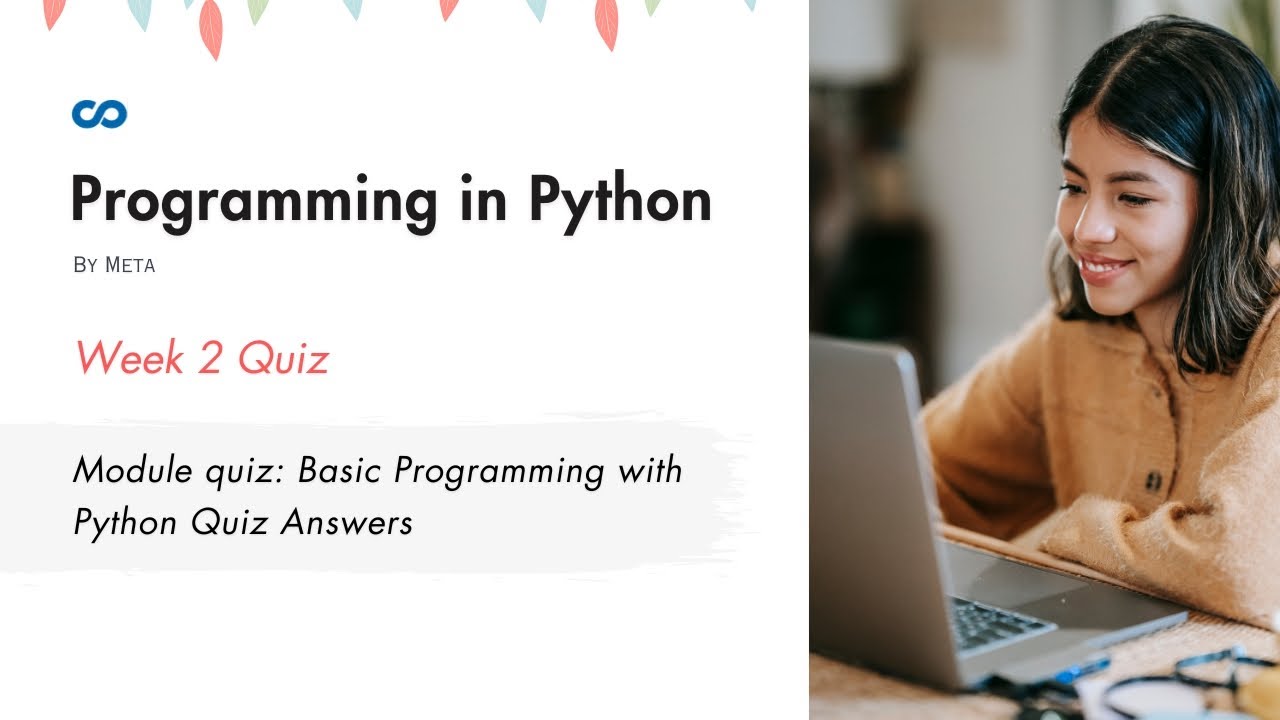 Programming in Python

By Meta

Week 2 Quiz

Module quiz: Basic Programming with Python Quiz Answers